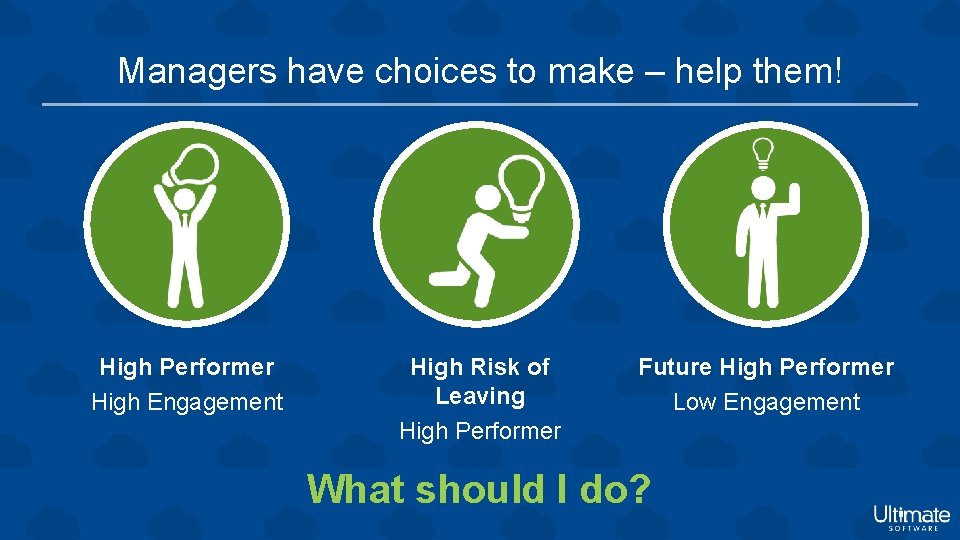 Managers have choices to make – help them!

High Performer
High Engagement

High Risk of Leaving
High Performer

Future High Performer
Low Engagement

What should I do?

Ultimate
SOFTWARE